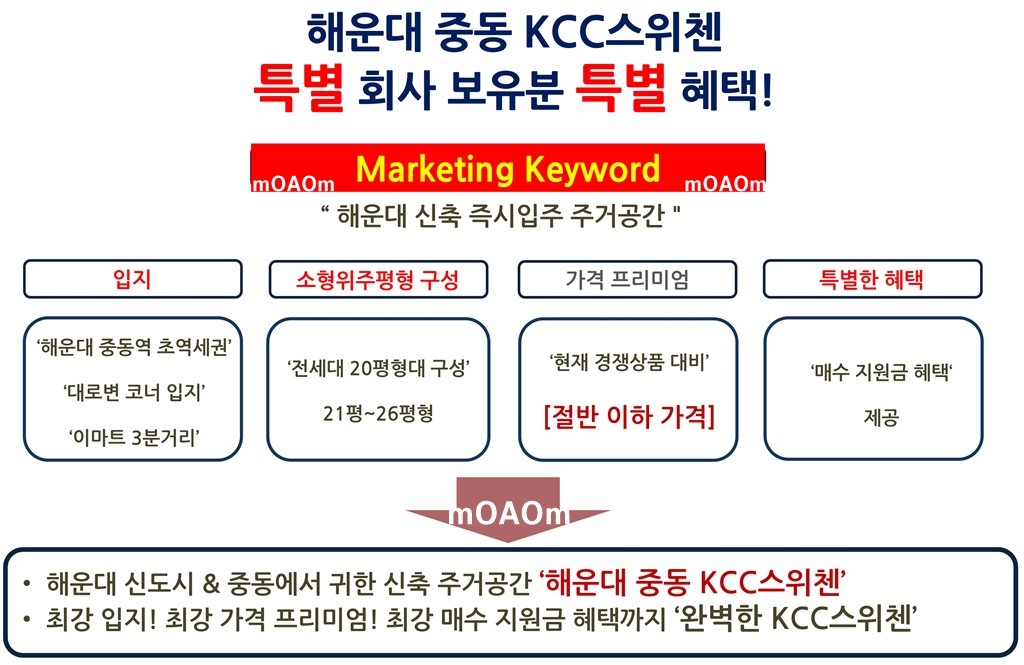 해운대 중동 KCC스위첸
특별 회사 보유분 특별 혜택!

mOAOm Marketing Keyword mOAOm
" 해운대 신축 즉시입주 주거공간 "

입지
'해운대 중동역 초역세권'
'대로변 코너 입지'
'이마트 3분거리'

소형위주평형 구성
'전세대 20평형대 구성'
21평~26평형

가격 프리미엄
'현재 경쟁상품 대비'
[절반 이하 가격]

특별한 혜택
'매수 지원금 혜택'
제공

mOAOm

• 해운대 신도시 & 중동에서 귀한 신축 주거공간 '해운대 중동 KCC스위첸'
• 최강 입지! 최강 가격 프리미엄! 최강 매수 지원금 혜택까지 '완벽한 KCC스위첸'